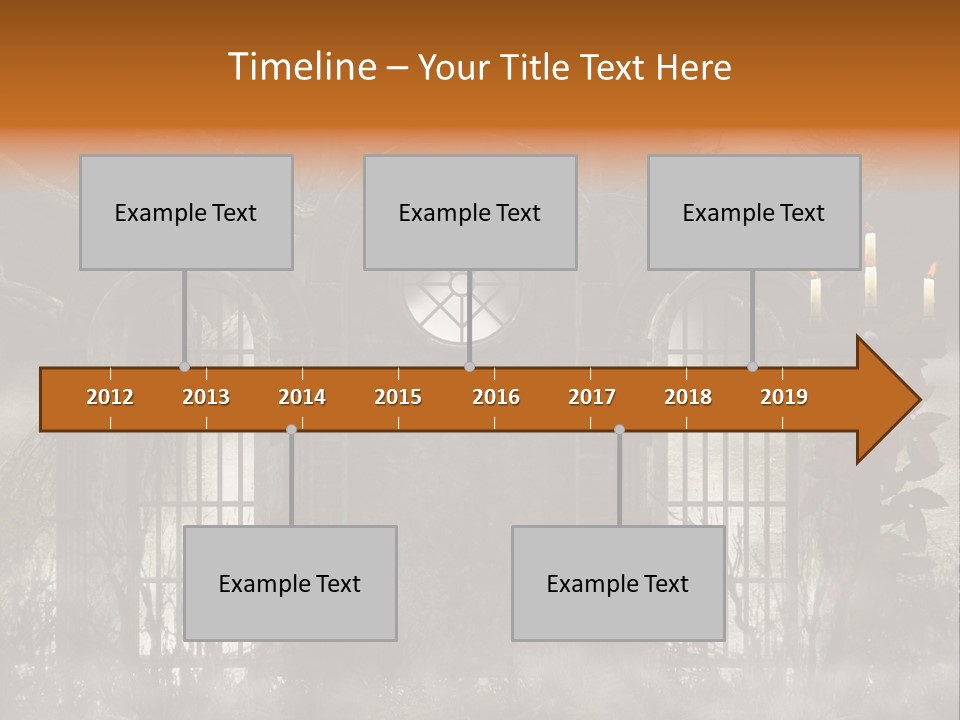 Timeline – Your Title Text Here

Example Text

Example Text

Example Text

2012 2013 2014 2015 2016 2017 2018 2019

Example Text

Example Text